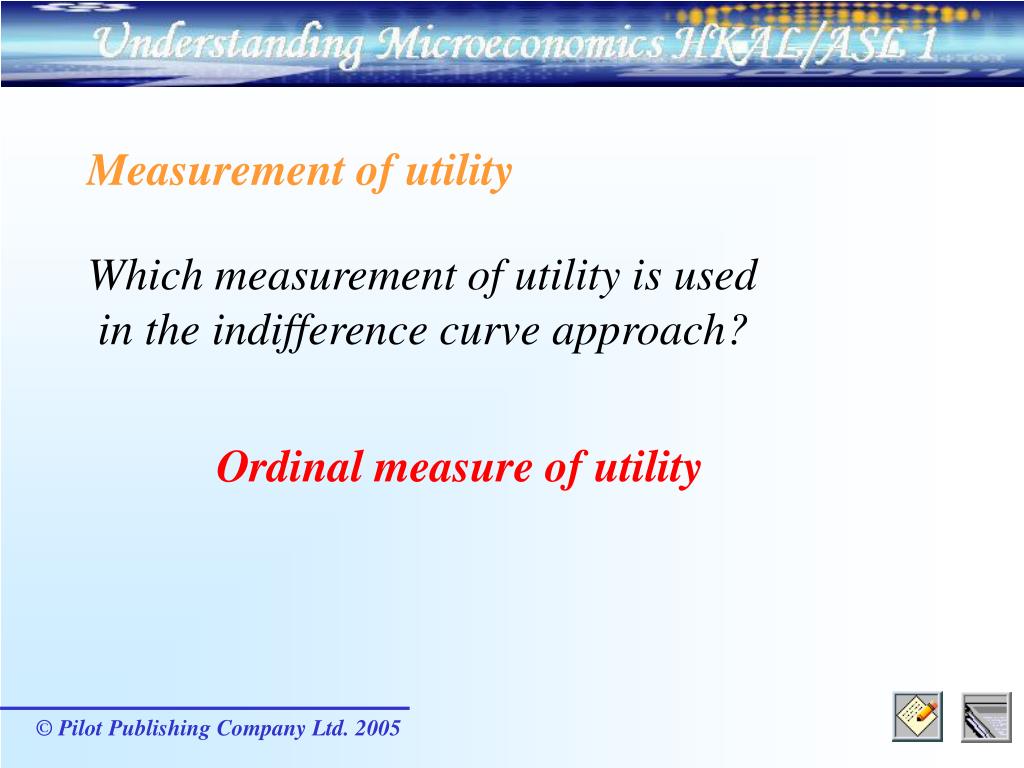 Understanding Microeconomics HKAL/ASL 1

Measurement of utility

Which measurement of utility is used in the indifference curve approach?

Ordinal measure of utility

© Pilot Publishing Company Ltd. 2005